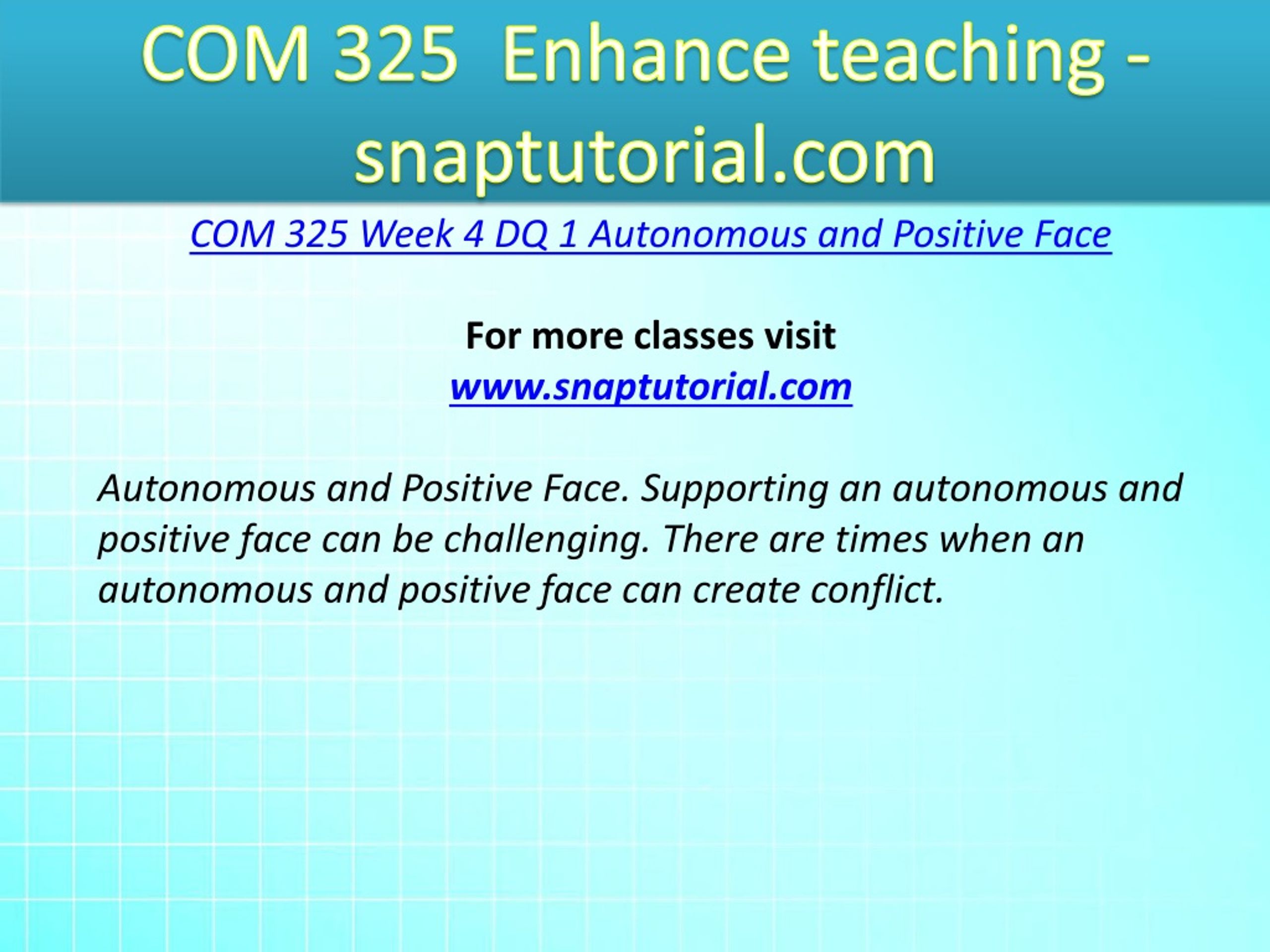 COM 325 Enhance teaching - snaptutorial.com

COM 325 Week 4 DQ 1 Autonomous and Positive Face

For more classes visit
www.snaptutorial.com

Autonomous and Positive Face. Supporting an autonomous and positive face can be challenging. There are times when an autonomous and positive face can create conflict.